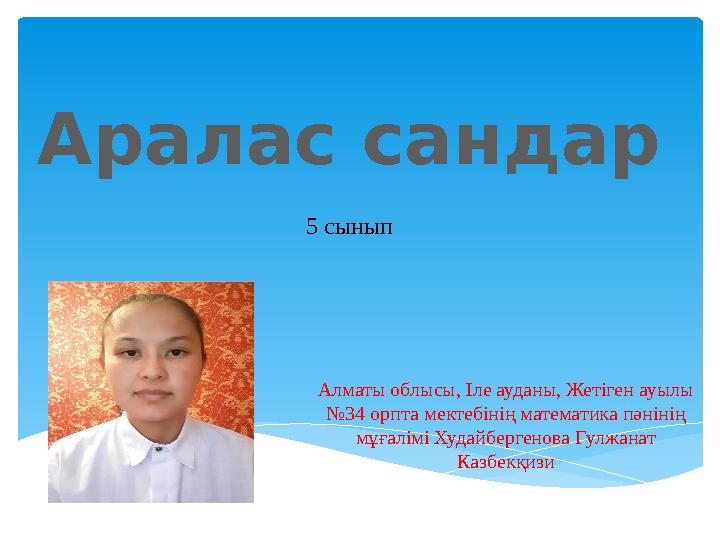 Аралас сандар

5 сынып

Алматы облысы, Іле ауданы, Жетіген ауылы №34 орпта мектебінің математика пәнінің мұғалімі Худайбергенова Гулжанат Казбекқизи